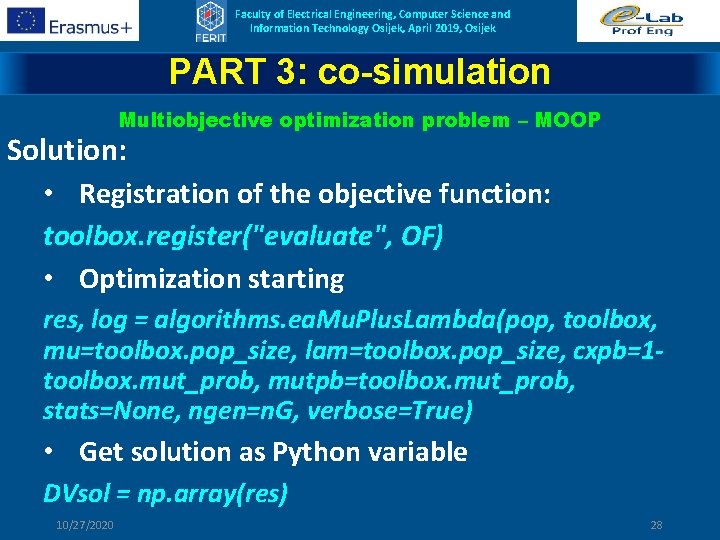 Erasmus+

FERIT

Faculty of Electrical Engineering, Computer Science and Information Technology Osijek, April 2019, Osijek

e-Lab Prof Eng

PART 3: co-simulation

Multiobjective optimization problem – MOOP

Solution:

• Registration of the objective function:

toolbox.register("evaluate", OF)

• Optimization starting

res, log = algorithms.eaMuPlusLambda(pop, toolbox, mu=toolbox.pop_size, lam=toolbox.pop_size, cxpb=1-toolbox.mut_prob, mutpb=toolbox.mut_prob, stats=None, ngen=nG, verbose=True)

• Get solution as Python variable

DVsol = np.array(res)

10/27/2020

28